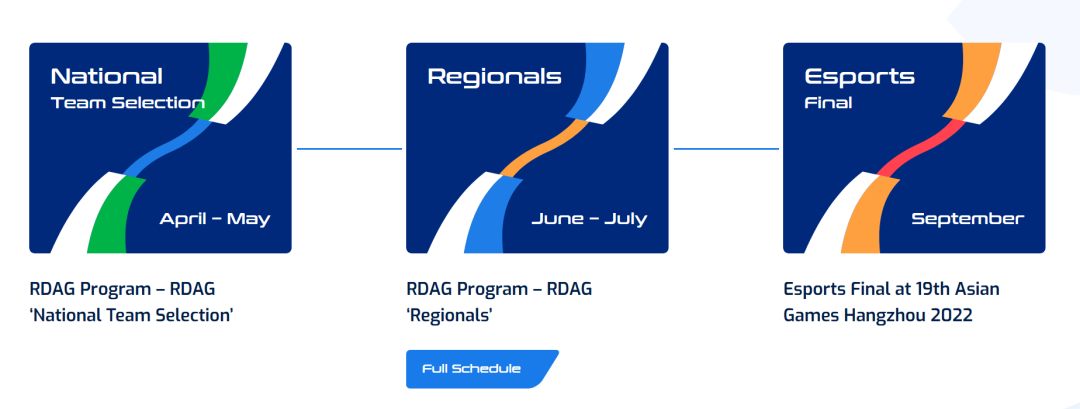 National
Team Selection

April – May

RDAG Program – RDAG 'National Team Selection'

Regionals

June – July

RDAG Program – RDAG 'Regionals'

Full Schedule

Esports
Final

September

Esports Final at 19th Asian Games Hangzhou 2022